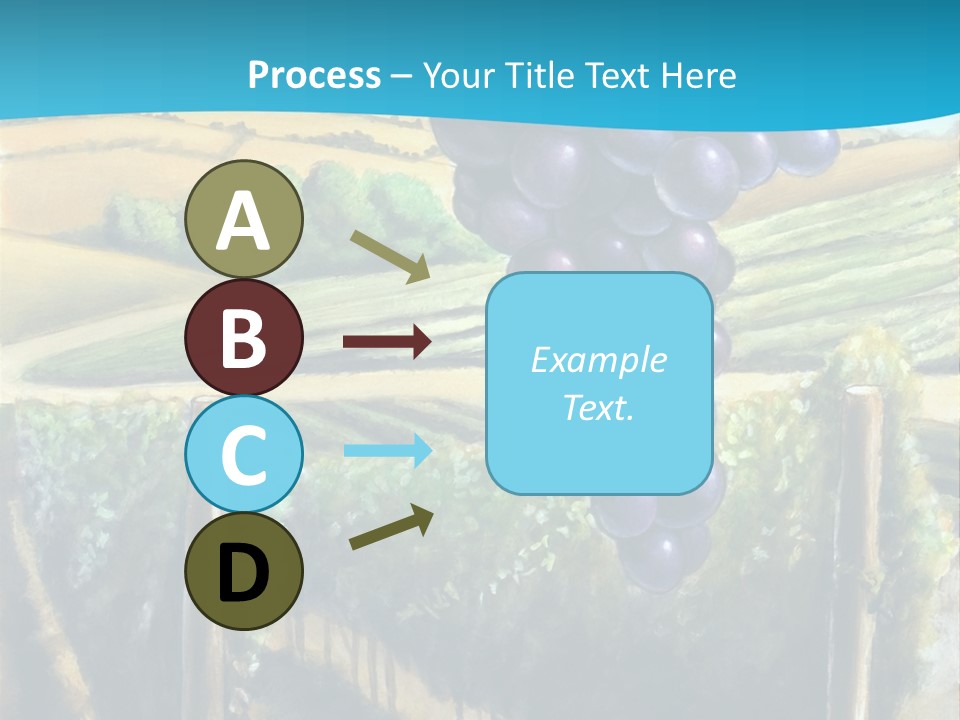 Process – Your Title Text Here

A

B

C

D

Example Text.